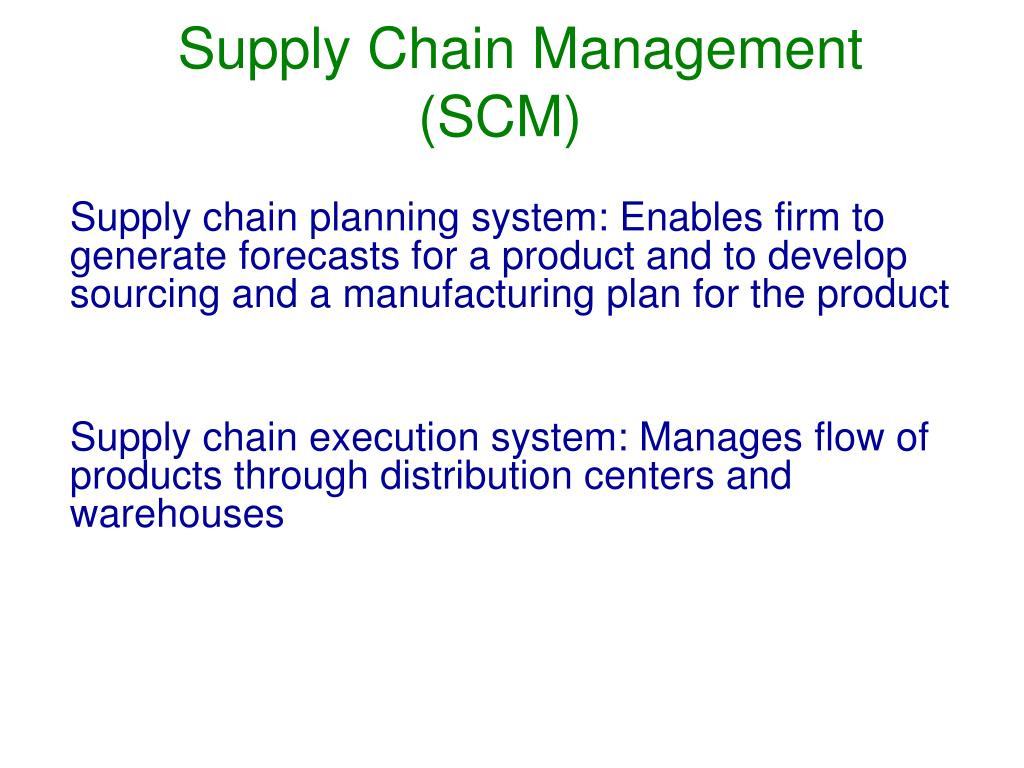 Supply Chain Management (SCM)

Supply chain planning system: Enables firm to generate forecasts for a product and to develop sourcing and a manufacturing plan for the product

Supply chain execution system: Manages flow of products through distribution centers and warehouses